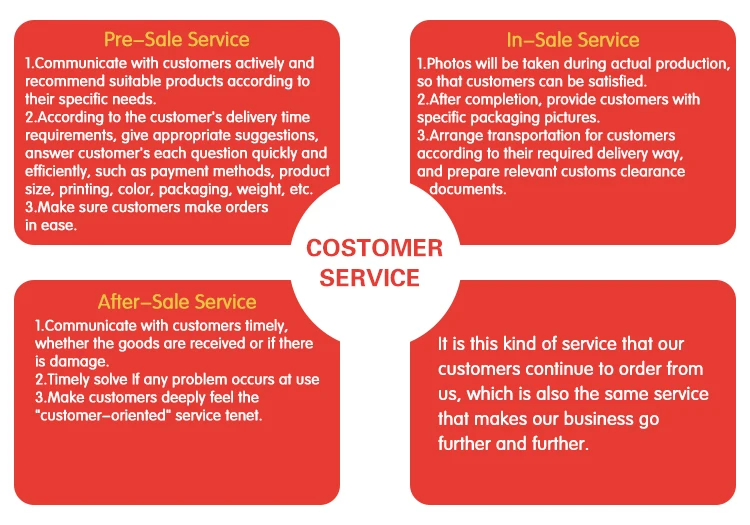 Pre–Sale Service

1.Communicate with customers actively and recommend suitable products according to their specific needs.
2.According to the customer's delivery time requirements, give appropriate suggestions, answer customer's each question quickly and efficiently, such as payment methods, product size, printing, color, packaging, weight, etc.
3.Make sure customers make orders in ease.

In–Sale Service

1.Photos will be taken during actual production, so that customers can be satisfied.
2.After completion, provide customers with specific packaging pictures.
3.Arrange transportation for customers according to their required delivery way, and prepare relevant customs clearance documents.

COSTOMER SERVICE

After–Sale Service

1.Communicate with customers timely, whether the goods are received or if there is damage.
2.Timely solve If any problem occurs at use
3.Make customers deeply feel the "customer–oriented" service tenet.

It is this kind of service that our customers continue to order from us, which is also the same service that makes our business go further and further.